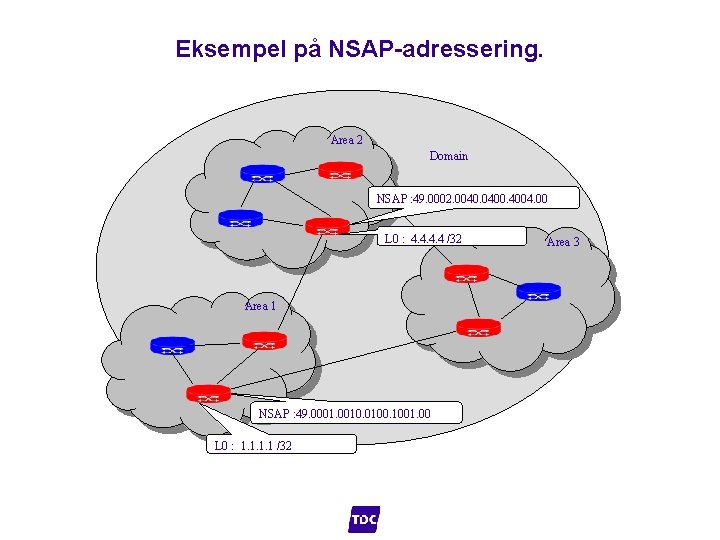 Eksempel på NSAP-adressering.

Area 2

Domain

NSAP :49.0002.0040.0400.4004.00

L0 : 4.4.4.4 /32

Area 3

Area 1

NSAP :49.0001.0010.0100.1001.00

L0 : 1.1.1.1 /32

TDC